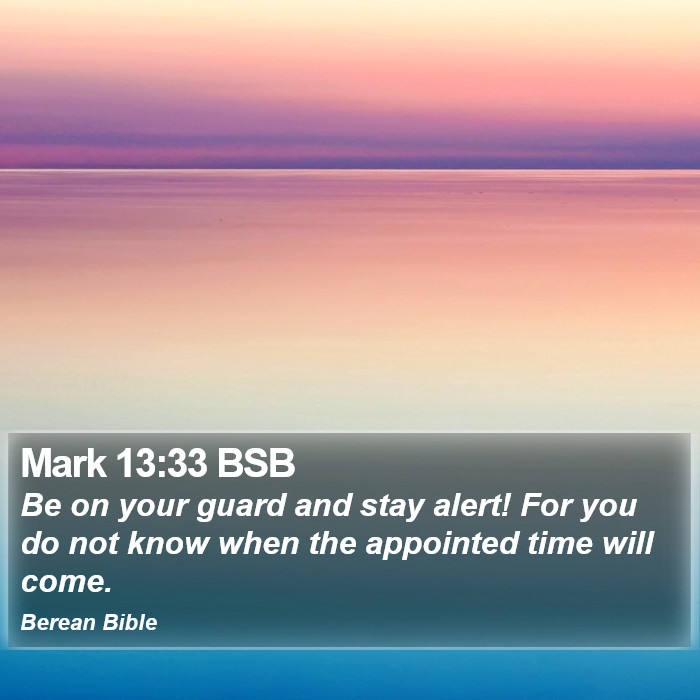 Mark 13:33 BSB
Be on your guard and stay alert! For you do not know when the appointed time will come.
Berean Bible